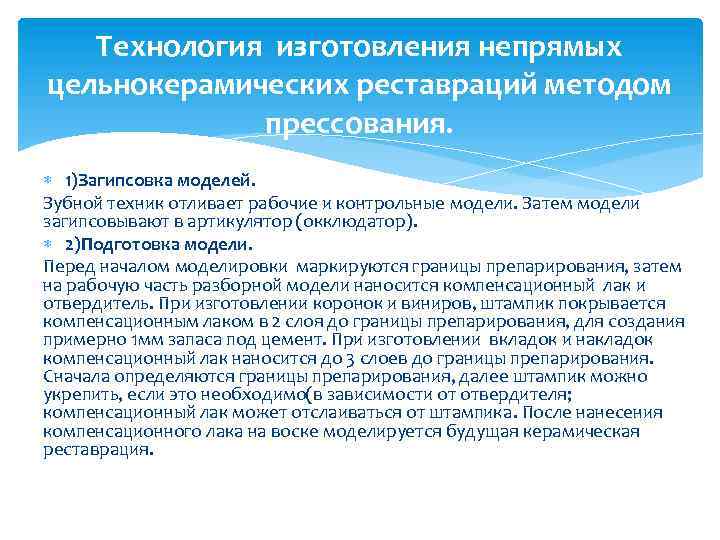 Технология изготовления непрямых цельнокерамических реставраций методом прессования.

1)Загипсовка моделей.

Зубной техник отливает рабочие и контрольные модели. Затем модели загипсовывают в артикулятор (окклюдатор).

2)Подготовка модели.

Перед началом моделировки маркируются границы препарирования, затем на рабочую часть разборной модели наносится компенсационный лак и отвердитель. При изготовлении коронок и виниров, штампик покрывается компенсационным лаком в 2 слоя до границы препарирования, для создания примерно 1мм запаса под цемент. При изготовлении вкладок и накладок компенсационный лак наносится до 3 слоев до границы препарирования. Сначала определяются границы препарирования, далее штампик можно укрепить, если это необходимо(в зависимости от отвердителя; компенсационный лак может отслаиваться от штампика. После нанесения компенсационного лака на воске моделируется будущая керамическая реставрация.